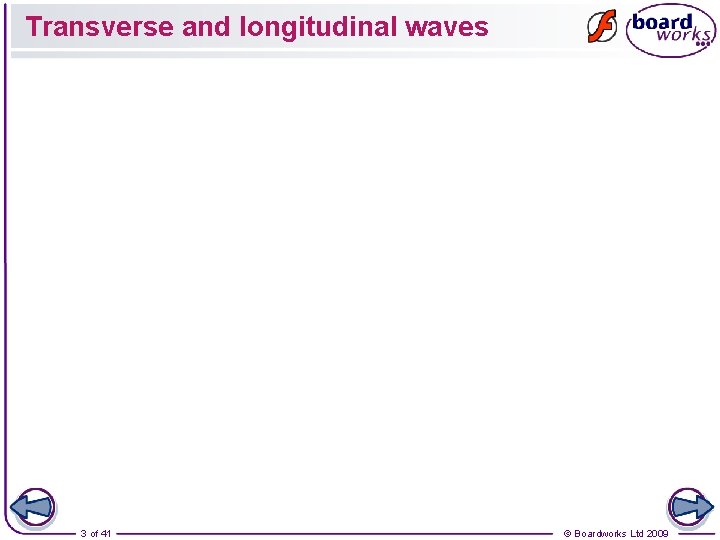 Transverse and longitudinal waves

board works

3 of 41

© Boardworks Ltd 2009